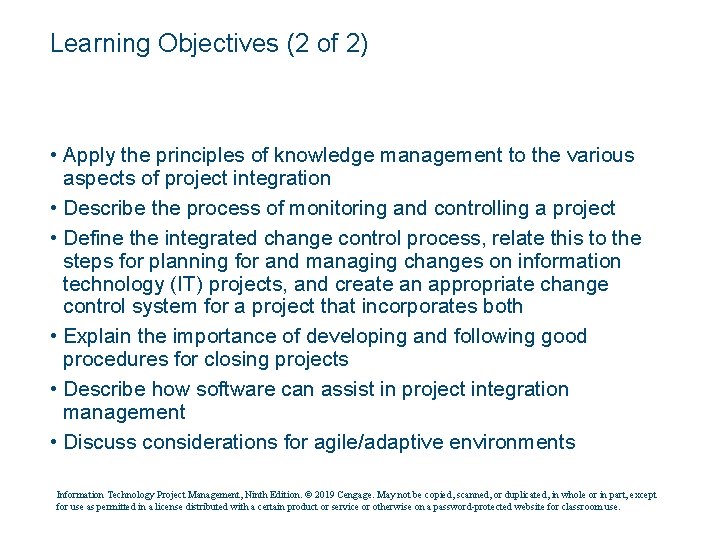 Learning Objectives (2 of 2)

• Apply the principles of knowledge management to the various aspects of project integration
• Describe the process of monitoring and controlling a project
• Define the integrated change control process, relate this to the steps for planning for and managing changes on information technology (IT) projects, and create an appropriate change control system for a project that incorporates both
• Explain the importance of developing and following good procedures for closing projects
• Describe how software can assist in project integration management
• Discuss considerations for agile/adaptive environments

Information Technology Project Management, Ninth Edition. © 2019 Cengage. May not be copied, scanned, or duplicated, in whole or in part, except for use as permitted in a license distributed with a certain product or service or otherwise on a password-protected website for classroom use.